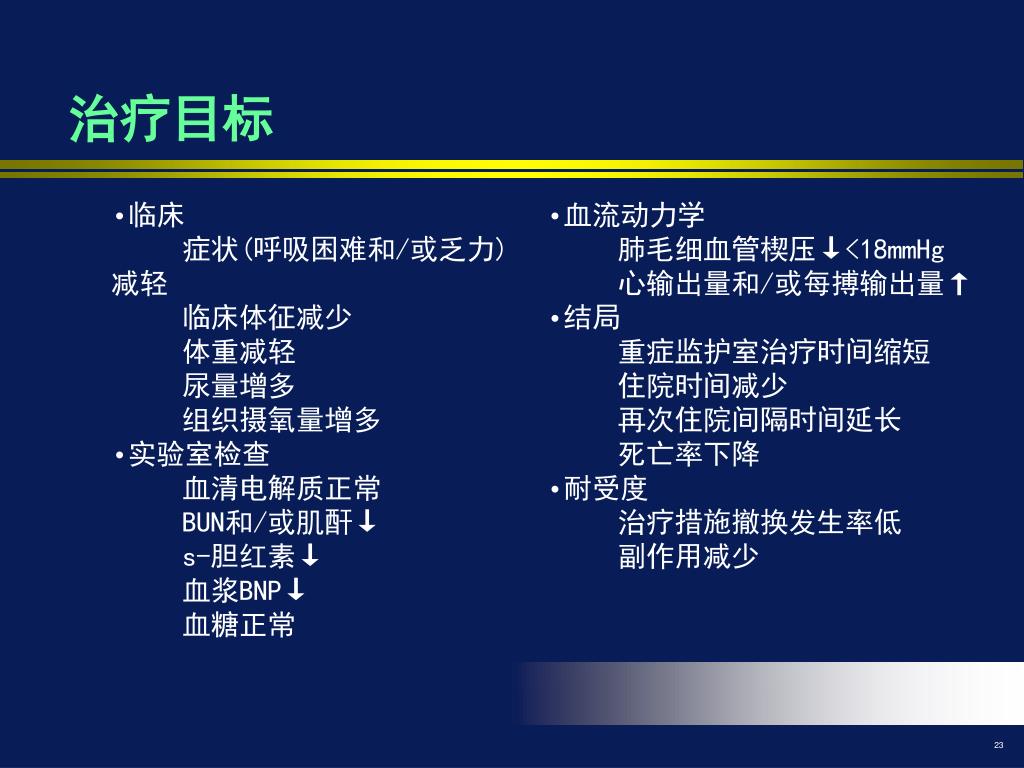 治疗目标

•临床
症状(呼吸困难和/或乏力)减轻
临床体征减少
体重减轻
尿量增多
组织摄氧量增多
•实验室检查
血清电解质正常
BUN和/或肌酐↓
s-胆红素↓
血浆BNP↓
血糖正常

•血流动力学
肺毛细血管楔压↓<18mmHg
心输出量和/或每搏输出量↑
•结局
重症监护室治疗时间缩短
住院时间减少
再次住院间隔时间延长
死亡率下降
•耐受度
治疗措施撤换发生率低
副作用减少

23